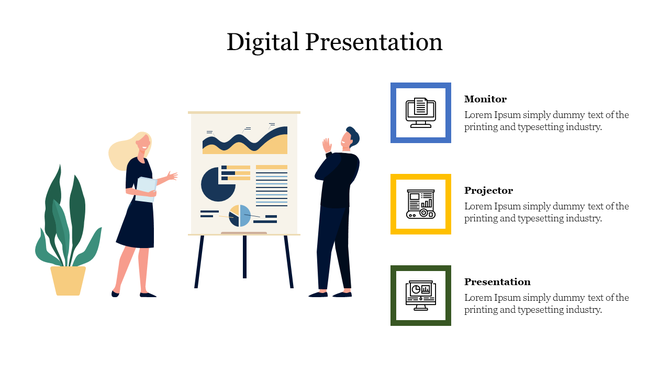 Digital Presentation

Monitor
Lorem Ipsum simply dummy text of the printing and typesetting industry.

Projector
Lorem Ipsum simply dummy text of the printing and typesetting industry.

Presentation
Lorem Ipsum simply dummy text of the printing and typesetting industry.